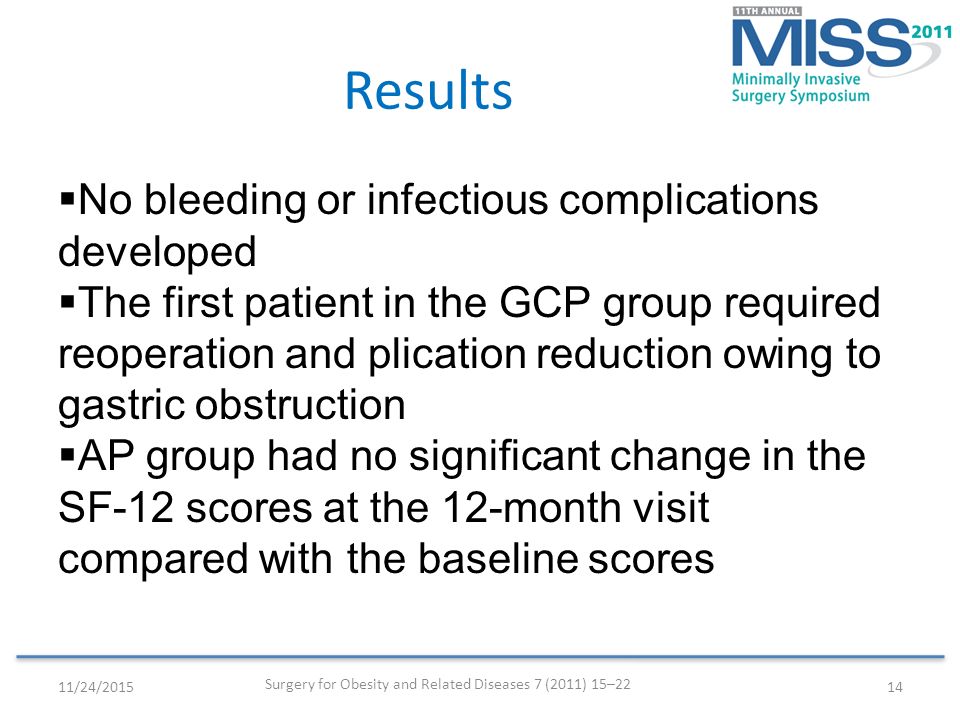 11TH ANNUAL
MISS 2011
Minimally Invasive
Surgery Symposium

Results

▪No bleeding or infectious complications developed
▪The first patient in the GCP group required reoperation and plication reduction owing to gastric obstruction
▪AP group had no significant change in the SF-12 scores at the 12-month visit compared with the baseline scores

11/24/2015
Surgery for Obesity and Related Diseases 7 (2011) 15–22
14